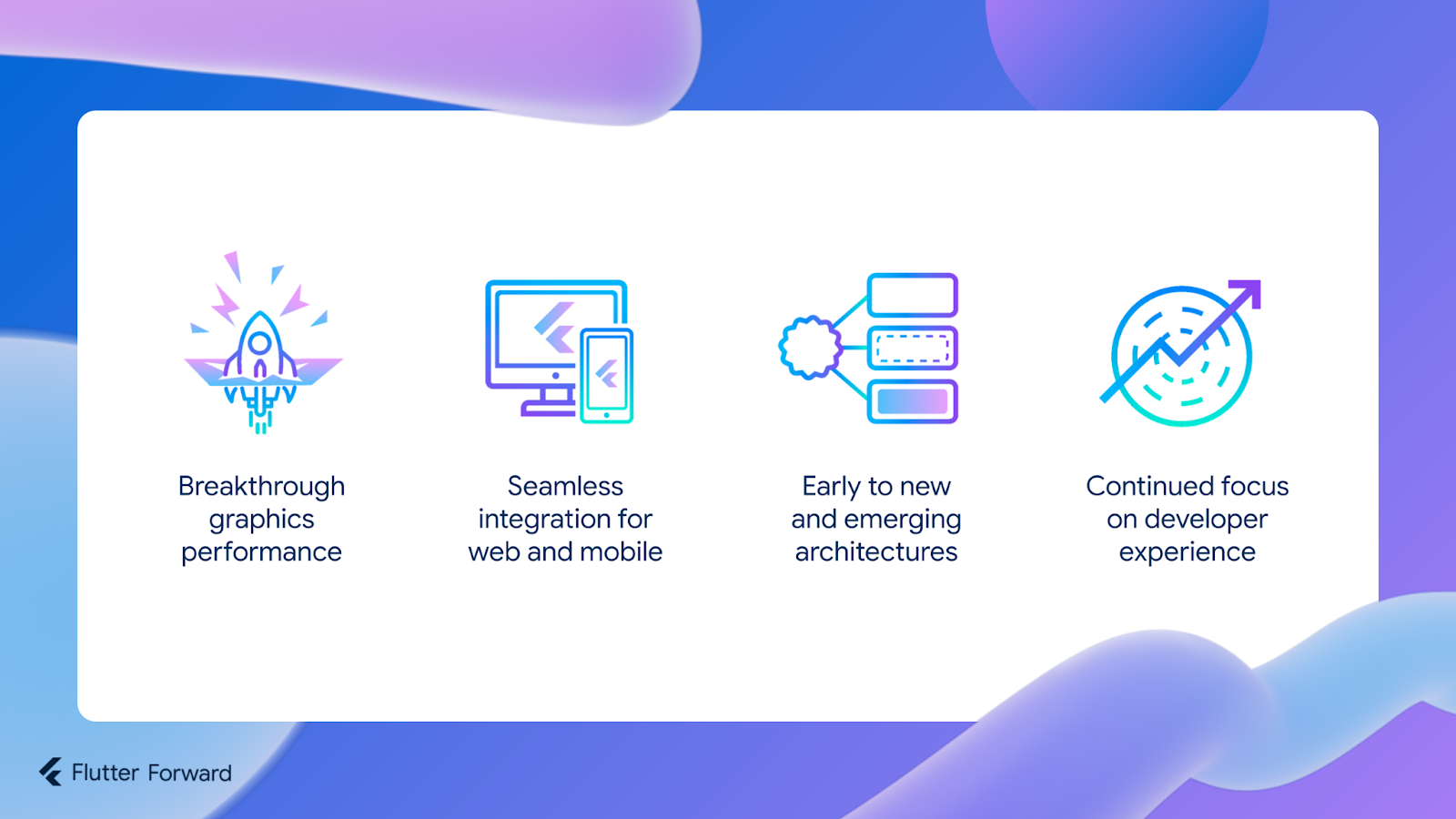 Breakthrough graphics performance

Seamless integration for web and mobile

Early to new and emerging architectures

Continued focus on developer experience

Flutter Forward